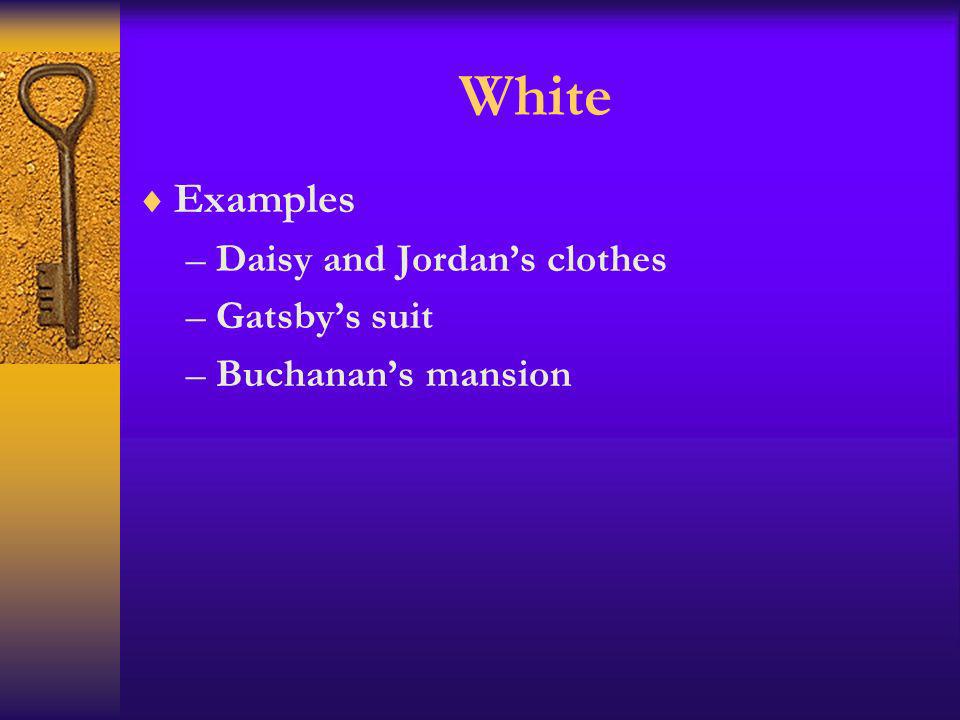 White

♦ Examples
– Daisy and Jordan’s clothes
– Gatsby’s suit
– Buchanan’s mansion